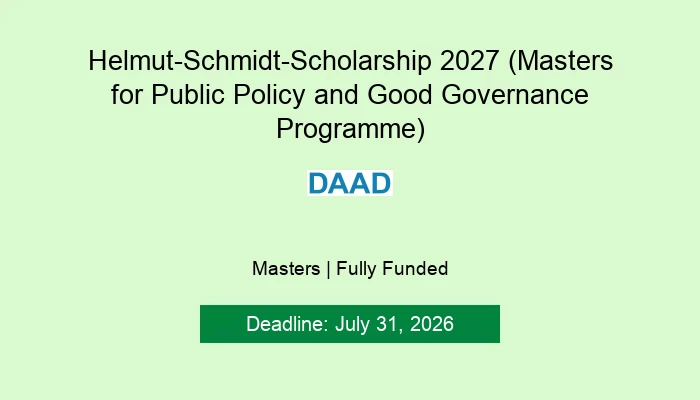 Helmut-Schmidt-Scholarship 2027 (Masters for Public Policy and Good Governance Programme)

DAAD

Masters | Fully Funded

Deadline: July 31, 2026